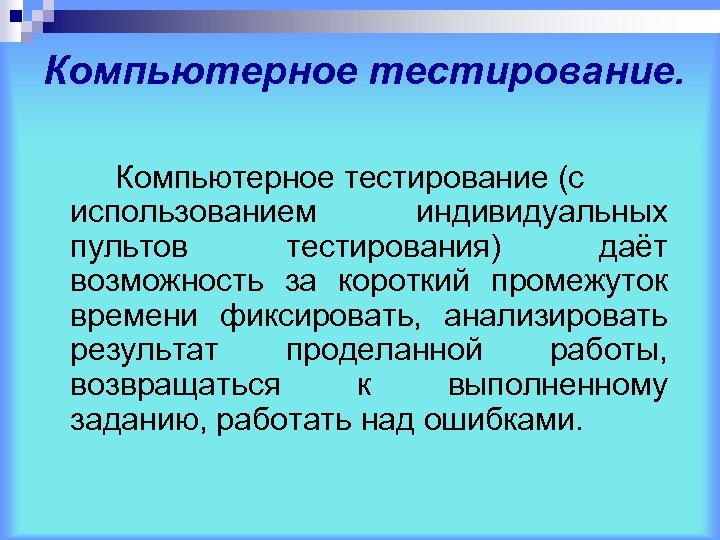 Компьютерное тестирование.

Компьютерное тестирование (с использованием индивидуальных пультов тестирования) даёт возможность за короткий промежуток времени фиксировать, анализировать результат проделанной работы, возвращаться к выполненному заданию, работать над ошибками.